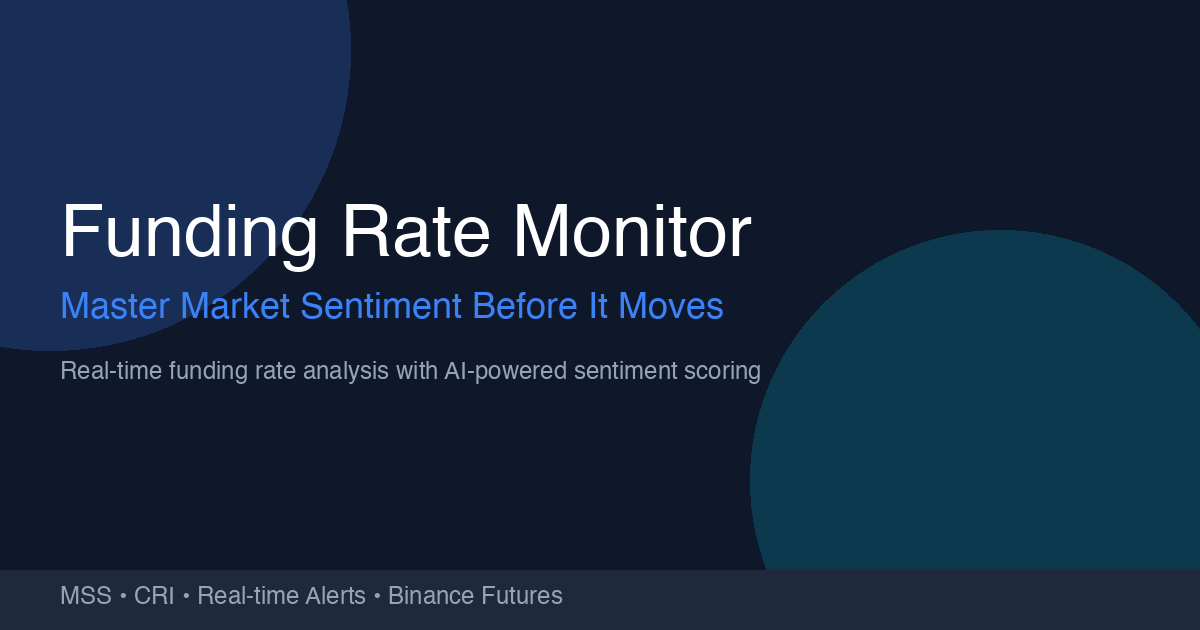 Funding Rate Monitor

Master Market Sentiment Before It Moves

Real-time funding rate analysis with AI-powered sentiment scoring

MSS • CRI • Real-time Alerts • Binance Futures